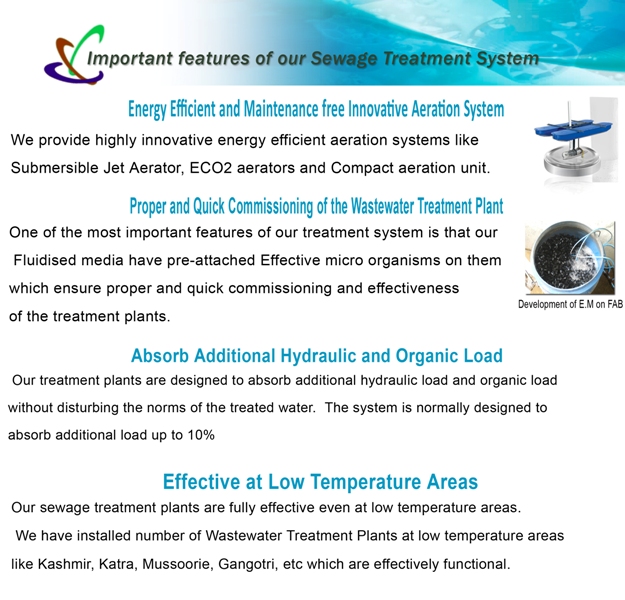 Important features of our Sewage Treatment System

Energy Efficient and Maintenance free Innovative Aeration System

We provide highly innovative energy efficient aeration systems like Submersible Jet Aerator, ECO2 aerators and Compact aeration unit.

Proper and Quick Commissioning of the Wastewater Treatment Plant

One of the most important features of our treatment system is that our Fluidised media have pre-attached Effective micro organisms on them which ensure proper and quick commissioning and effectiveness of the treatment plants.

Development of E.M on FAB

Absorb Additional Hydraulic and Organic Load

Our treatment plants are designed to absorb additional hydraulic load and organic load without disturbing the norms of the treated water. The system is normally designed to absorb additional load up to 10%

Effective at Low Temperature Areas

Our sewage treatment plants are fully effective even at low temperature areas. We have installed number of Wastewater Treatment Plants at low temperature areas like Kashmir, Katra, Mussoorie, Gangotri, etc which are effectively functional.